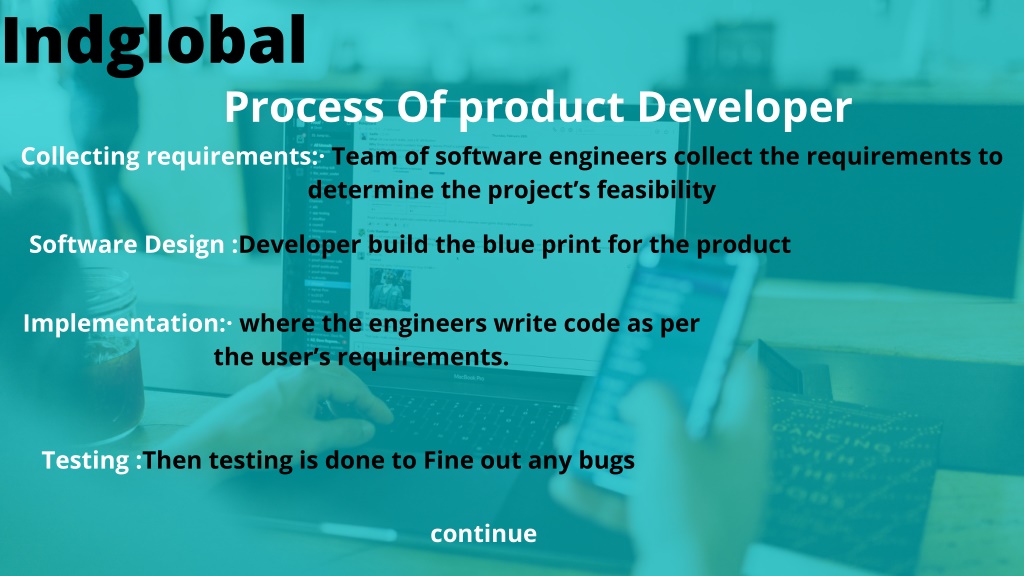 Indglobal

Process Of product Developer

Collecting requirements:· Team of software engineers collect the requirements to determine the project's feasibility

Software Design :Developer build the blue print for the product

Implementation:· where the engineers write code as per the user's requirements.

Testing :Then testing is done to Fine out any bugs

continue